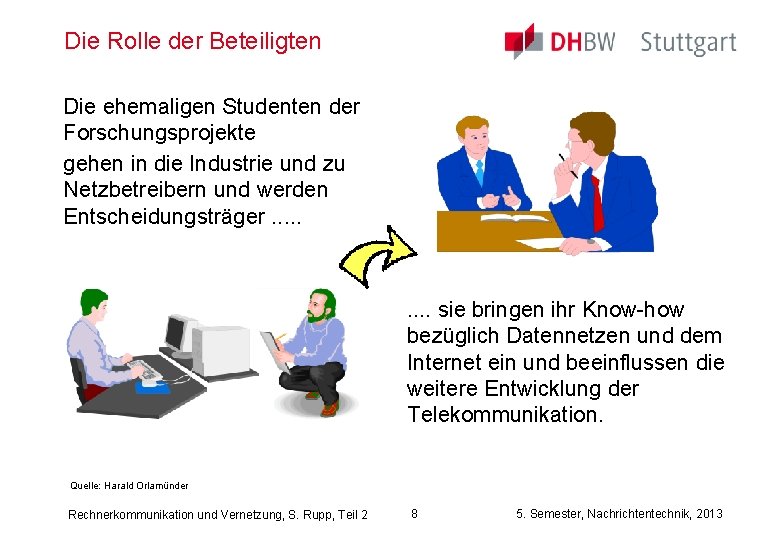 Die Rolle der Beteiligten

DHBW Stuttgart

Die ehemaligen Studenten der Forschungsprojekte

gehen in die Industrie und zu Netzbetreibern und werden Entscheidungsträger .....

.... sie bringen ihr Know-how bezüglich Datennetzen und dem Internet ein und beeinflussen die weitere Entwicklung der Telekommunikation.

Quelle: Harald Orlamünder

Rechnerkommunikation und Vernetzung, S. Rupp, Teil 2

8

5. Semester, Nachrichtentechnik, 2013